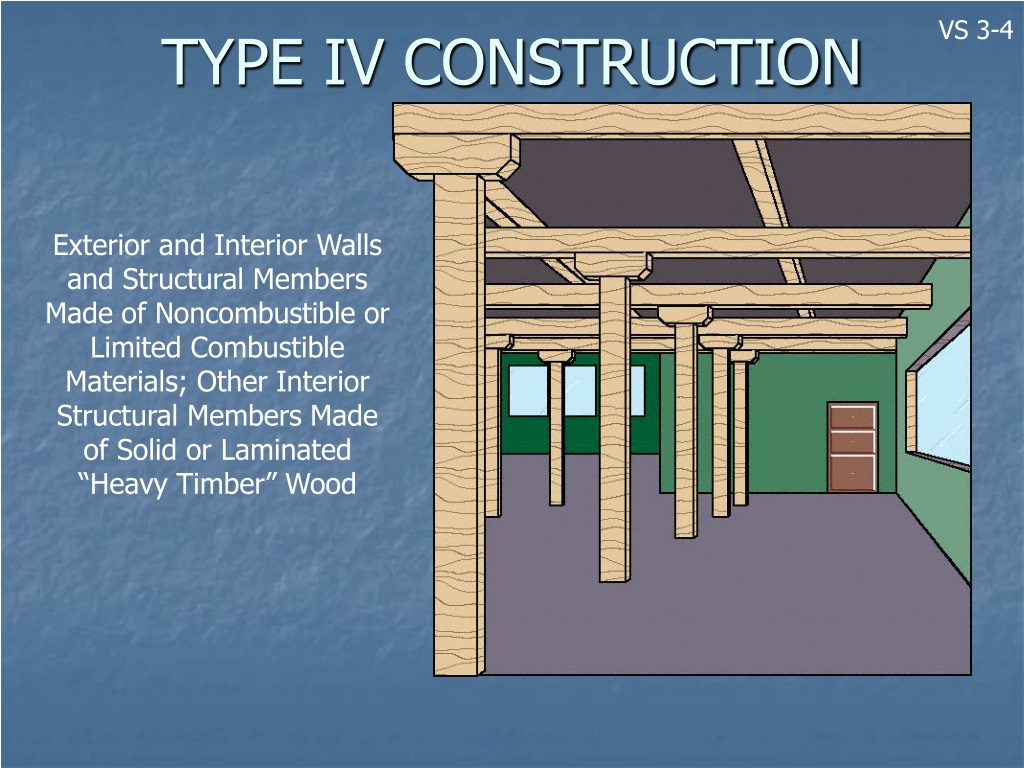 VS 3-4

TYPE IV CONSTRUCTION

Exterior and Interior Walls and Structural Members Made of Noncombustible or Limited Combustible Materials; Other Interior Structural Members Made of Solid or Laminated “Heavy Timber” Wood